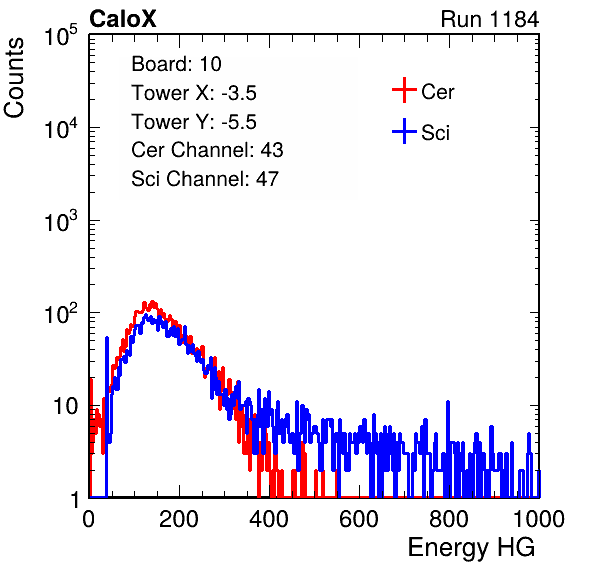 CaloX

Run 1184

Counts

$10^5$

$10^4$

$10^3$

$10^2$

10

1

Board: 10
Tower X: -3.5
Tower Y: -5.5
Cer Channel: 43
Sci Channel: 47

Cer

Sci

0 200 400 600 800 1000

Energy HG